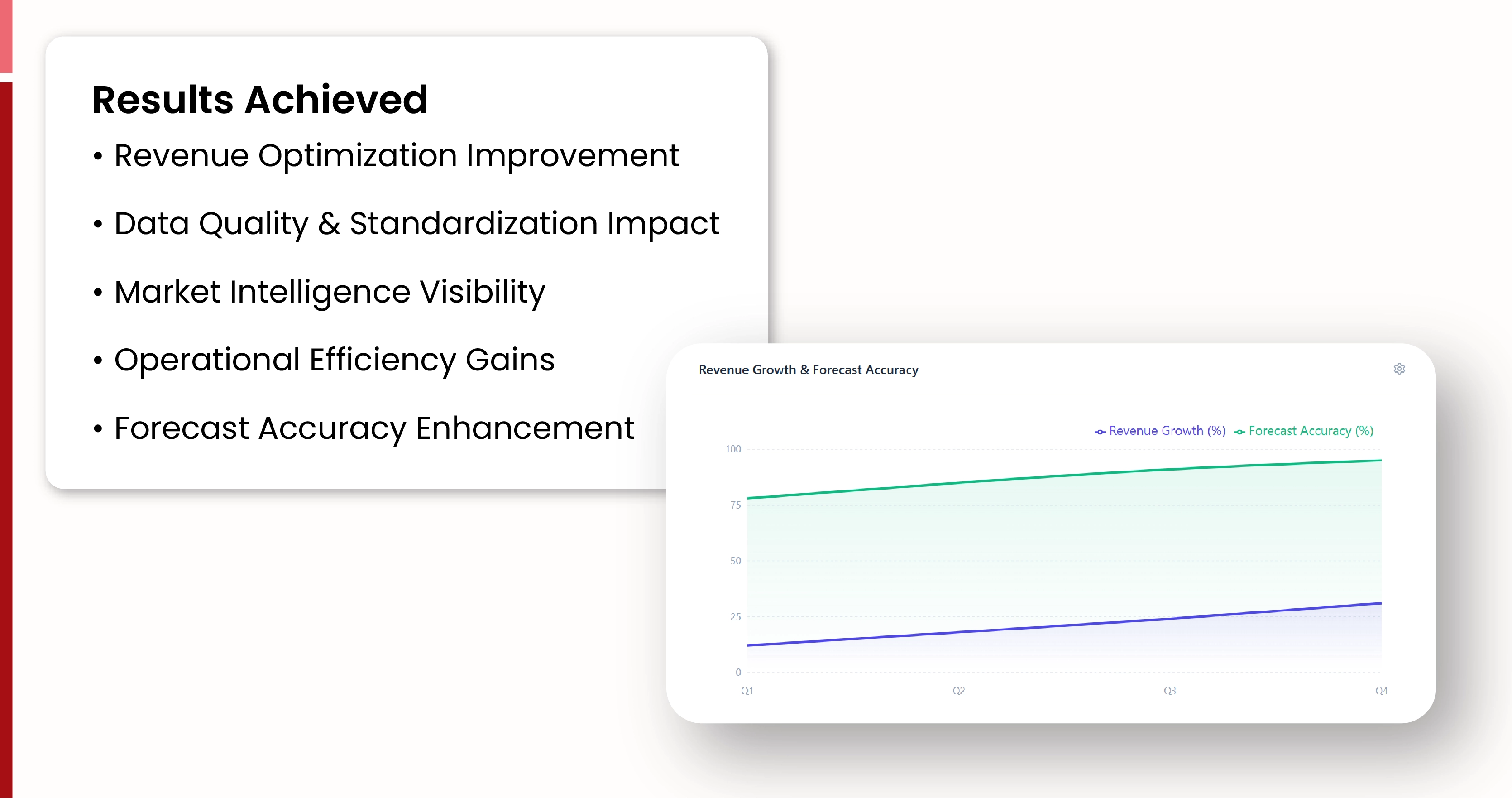 Results Achieved

• Revenue Optimization Improvement

• Data Quality & Standardization Impact

• Market Intelligence Visibility

• Operational Efficiency Gains

• Forecast Accuracy Enhancement

Revenue Growth & Forecast Accuracy

Revenue Growth (%) Forecast Accuracy (%)

100
75
50
25
0

Q1 Q2 Q3 Q4